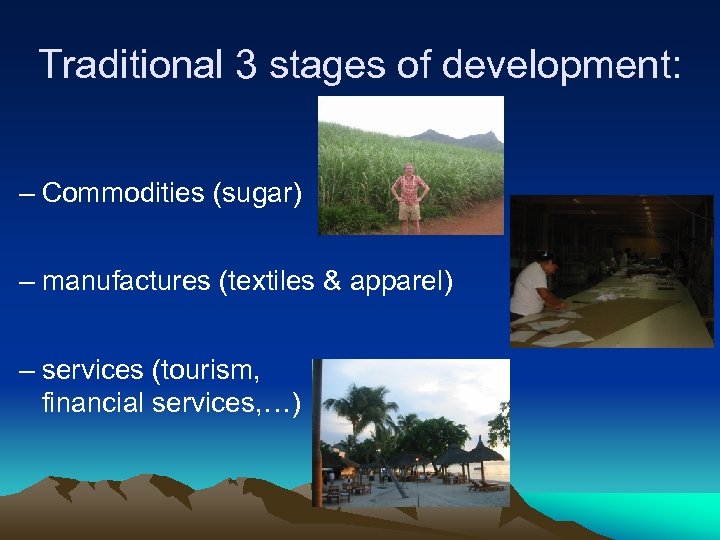 Traditional 3 stages of development:

– Commodities (sugar)

– manufactures (textiles & apparel)

– services (tourism, financial services,…)